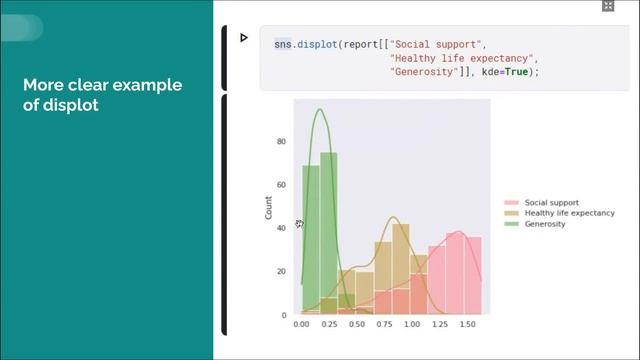 More clear example of displot

sns.displot(report[["Social support",
"Healthy life expectancy",
"Generosity"]], kde=True);

80
60
40
20
0
Count
0.00 0.25 0.50 0.75 1.00 1.25 1.50

Social support
Healthy life expectancy
Generosity